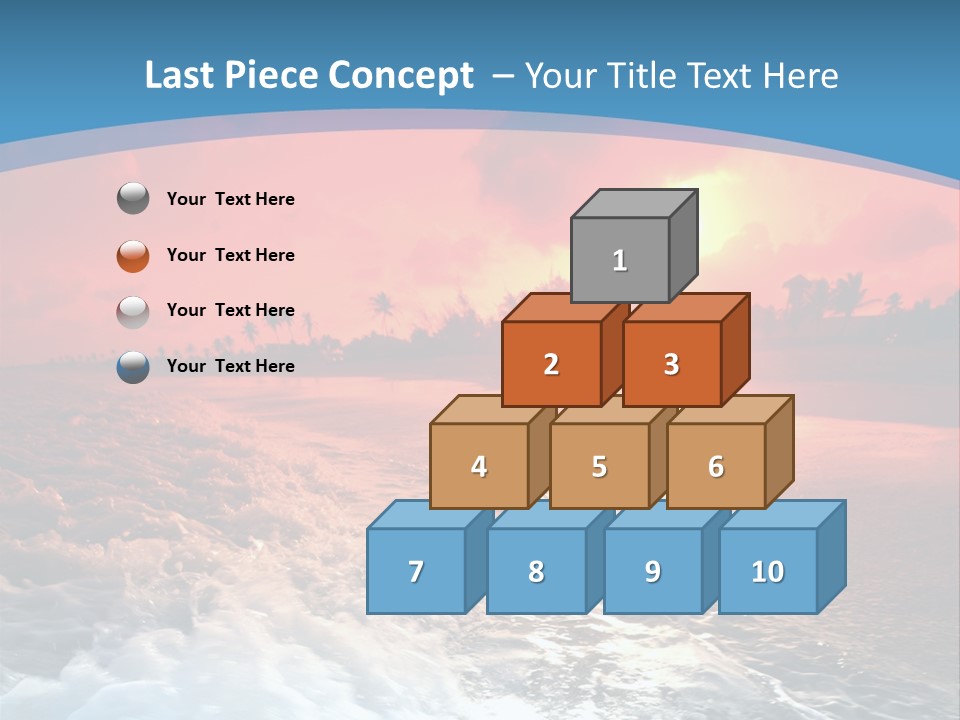 Last Piece Concept – Your Title Text Here

Your Text Here

Your Text Here

Your Text Here

Your Text Here

1

2

3

4

5

6

7

8

9

10